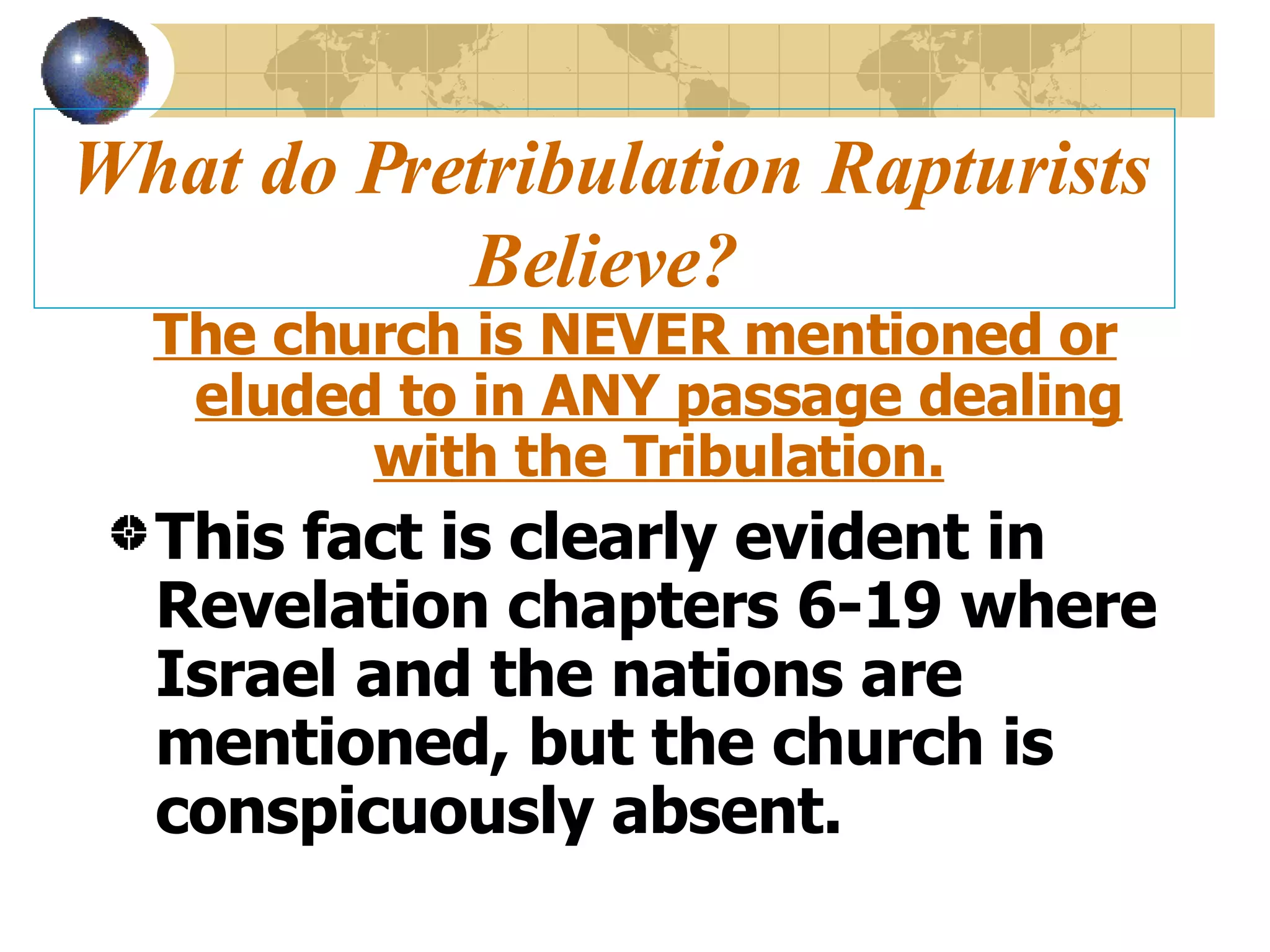 What do Pretribulation Rapturists Believe?

The church is NEVER mentioned or eluded to in ANY passage dealing with the Tribulation.

This fact is clearly evident in Revelation chapters 6-19 where Israel and the nations are mentioned, but the church is conspicuously absent.